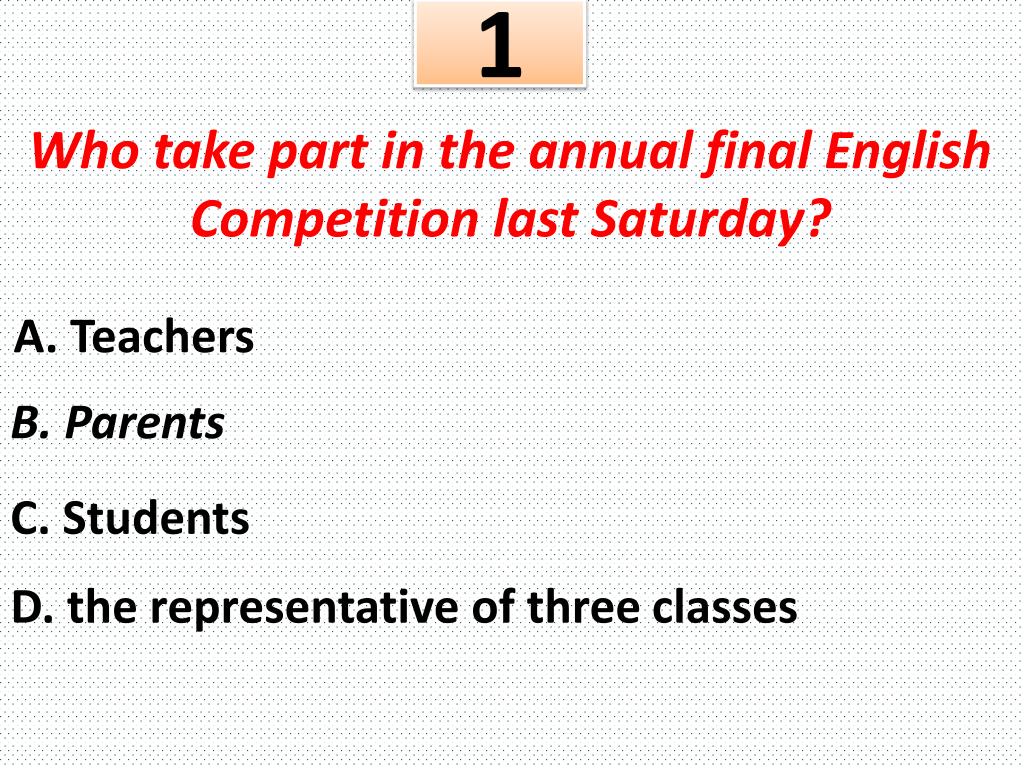 1

Who take part in the annual final English Competition last Saturday?

A. Teachers

B. Parents

C. Students

D. the representative of three classes